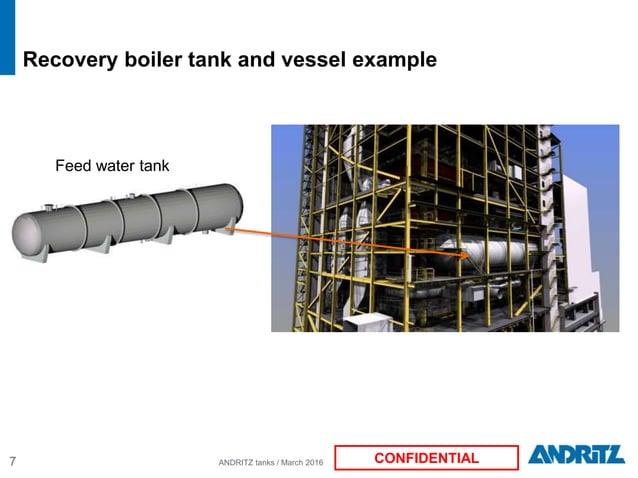 Recovery boiler tank and vessel example

Feed water tank

7

ANDRITZ tanks / March 2016

CONFIDENTIAL

ANDRITZ